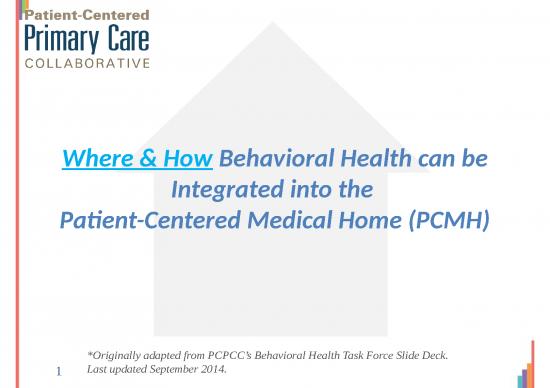 Patient-Centered
Primary Care
COLLABORATIVE

Where & How Behavioral Health can be Integrated into the Patient-Centered Medical Home (PCMH)

*Originally adapted from PCPCC's Behavioral Health Task Force Slide Deck. Last updated September 2014.

1